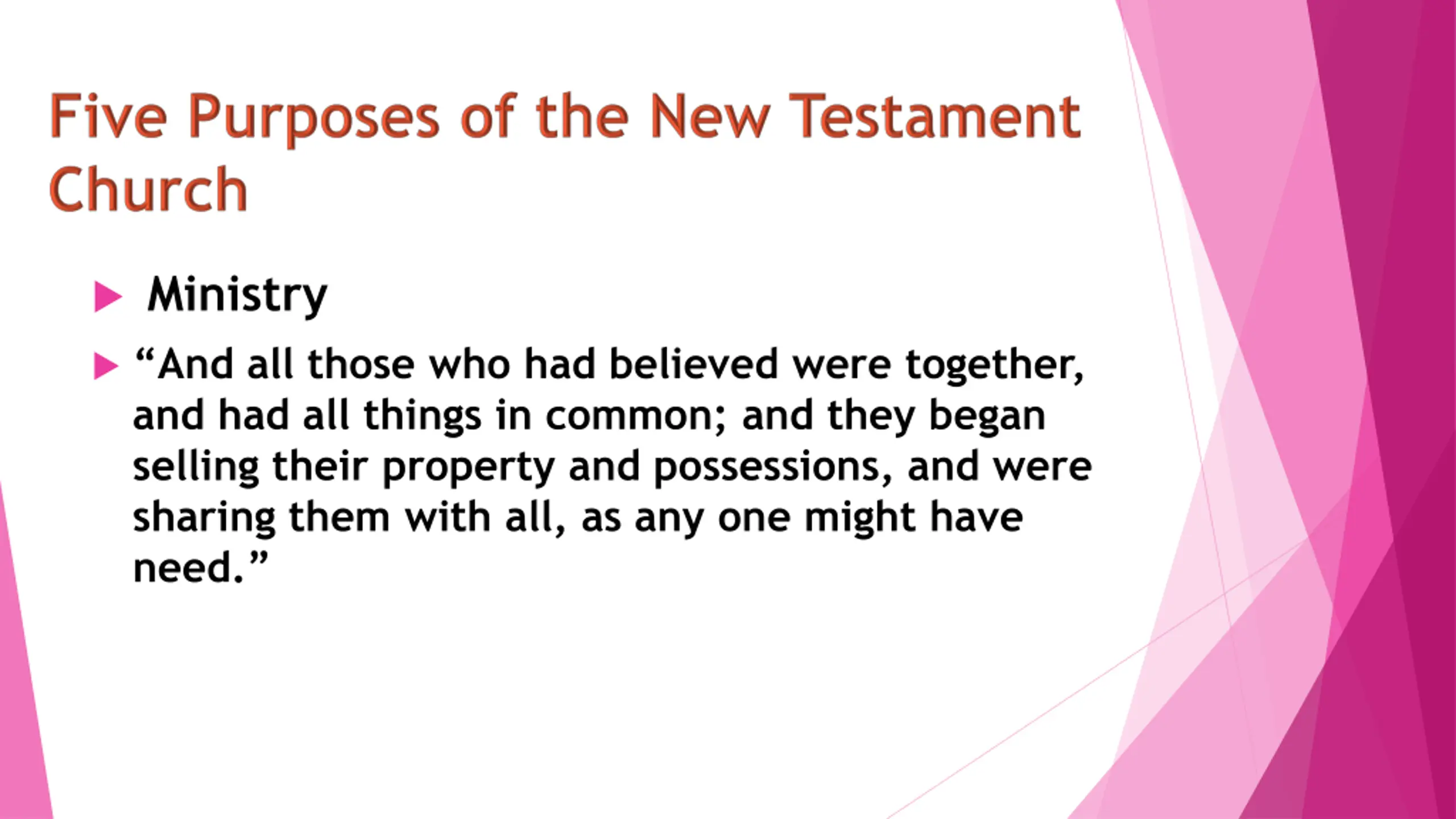 Five Purposes of the New Testament Church

Ministry

“And all those who had believed were together, and had all things in common; and they began selling their property and possessions, and were sharing them with all, as any one might have need.”